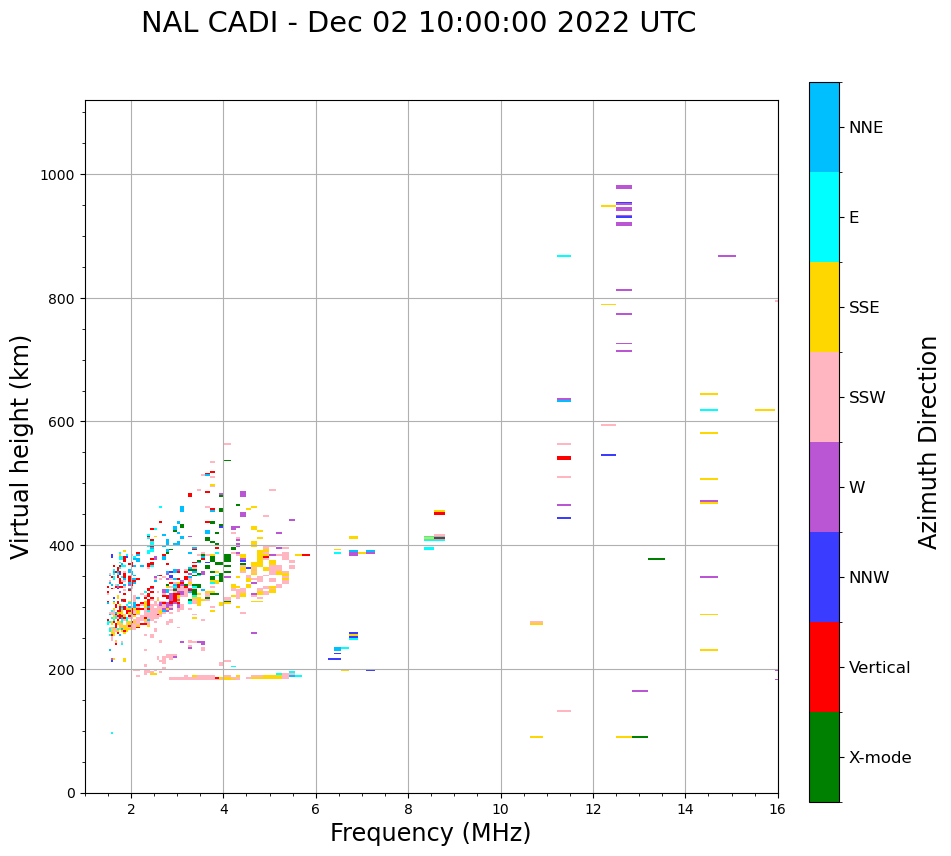 NAL CADI - Dec 02 10:00:00 2022 UTC

Virtual height (km)

1000
800
600
400
200
0

2
4
6
8
10
12
14
16

Frequency (MHz)

NNE
E
SSE
SSW
W
NNW
Vertical
X-mode

Azimuth Direction